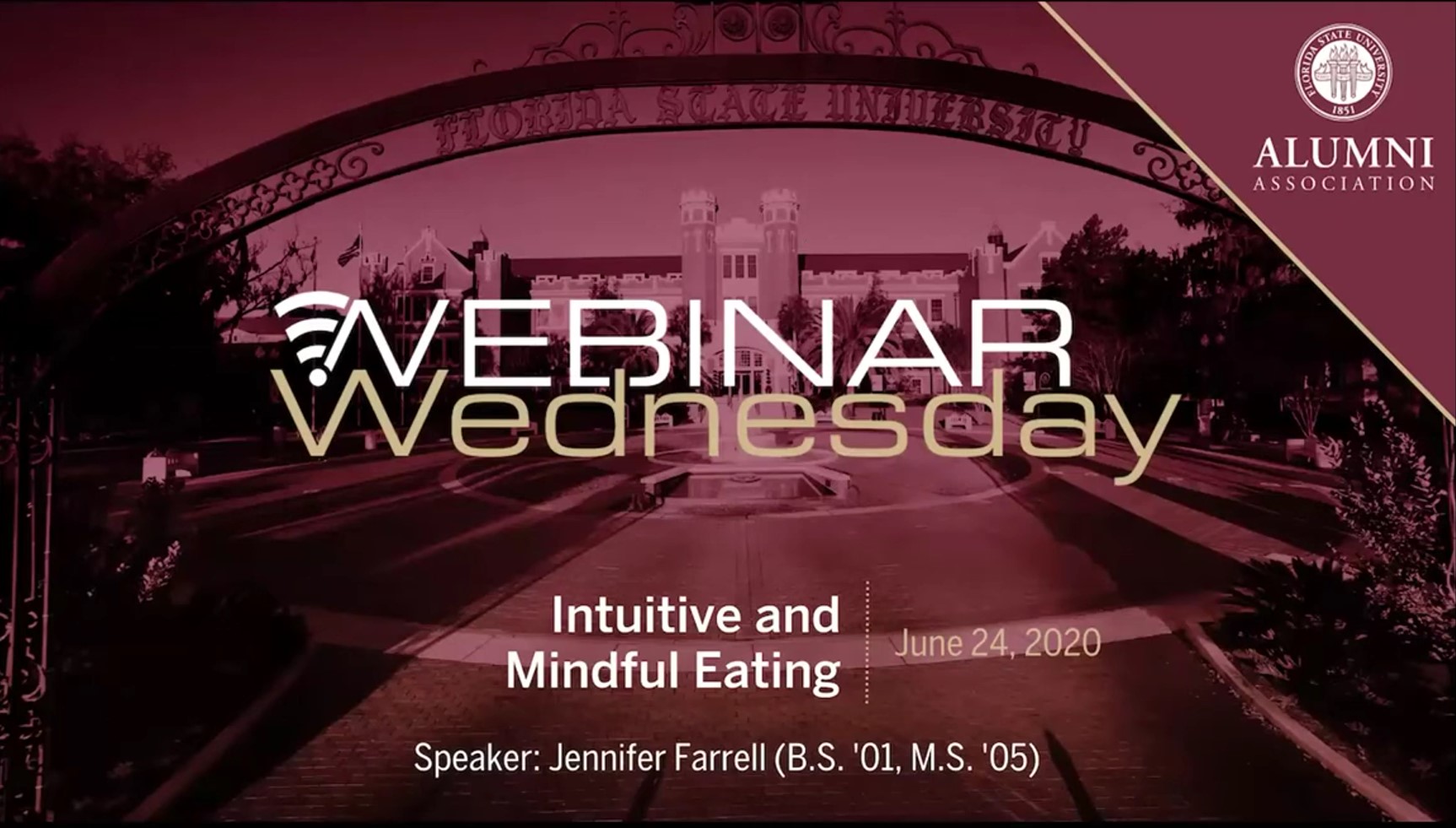 FLORIDA STATE UNIVERSITY

FLORIDA STATE UNIVERSITY
1851

ALUMNI
ASSOCIATION

WEBINAR
Wednesday

Intuitive and Mindful Eating

June 24, 2020

Speaker: Jennifer Farrell (B.S. '01, M.S. '05)